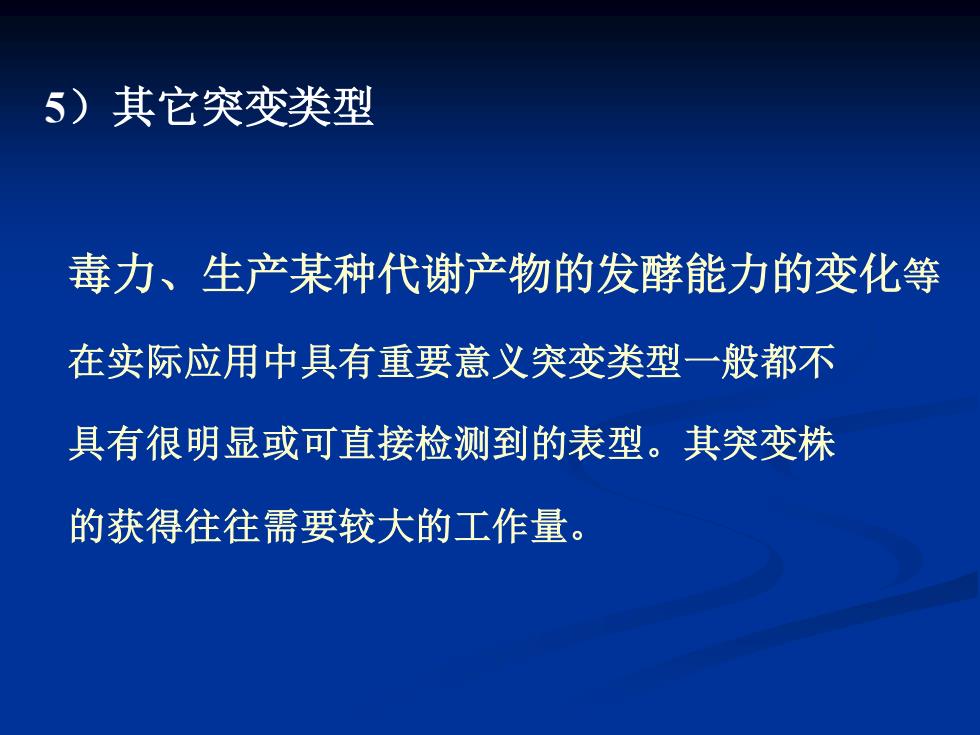 5）其它突变类型

毒力、生产某种代谢产物的发酵能力的变化等在实际应用中具有重要意义突变类型一般都不具有很明显或可直接检测到的表型。其突变株的获得往往需要较大的工作量。